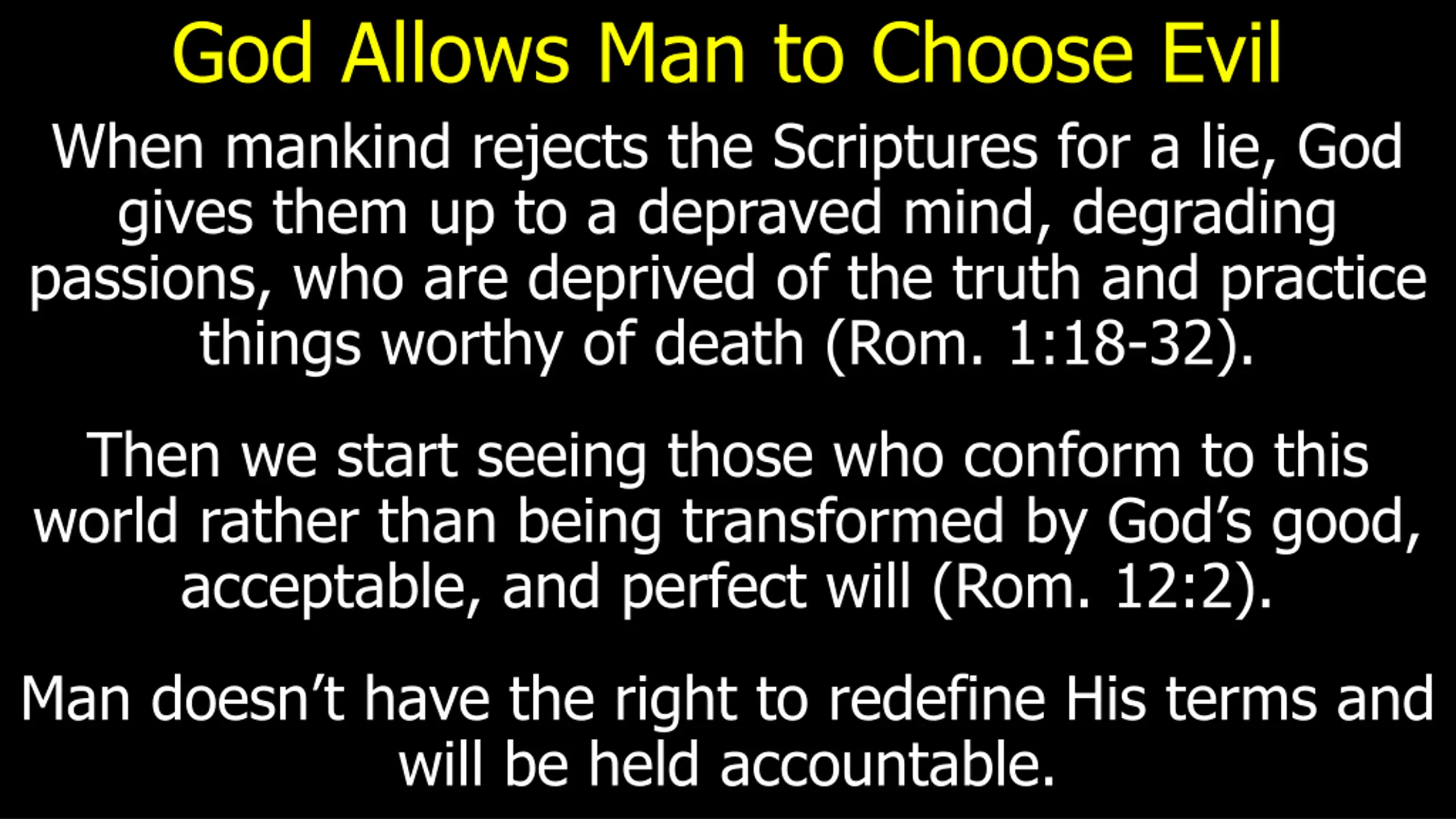 God Allows Man to Choose Evil

When mankind rejects the Scriptures for a lie, God gives them up to a depraved mind, degrading passions, who are deprived of the truth and practice things worthy of death (Rom. 1:18-32).

Then we start seeing those who conform to this world rather than being transformed by God’s good, acceptable, and perfect will (Rom. 12:2).

Man doesn’t have the right to redefine His terms and will be held accountable.